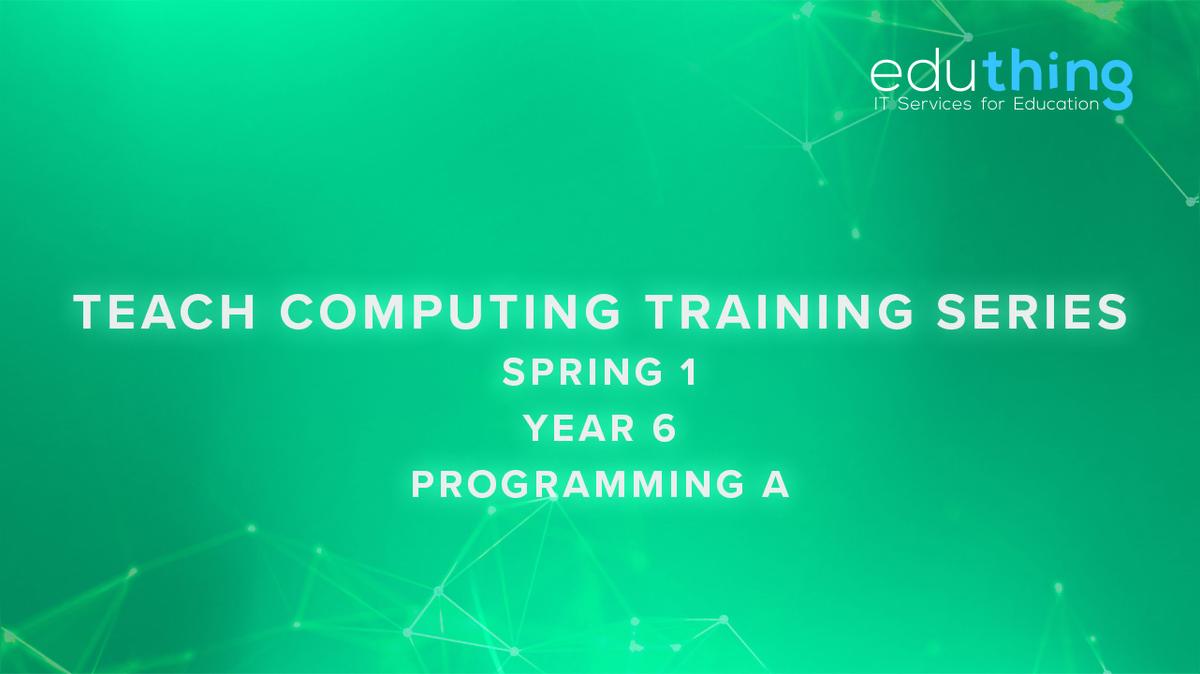 eduthing
IT Services for Education

TEACH COMPUTING TRAINING SERIES
SPRING 1
YEAR 6
PROGRAMMING A